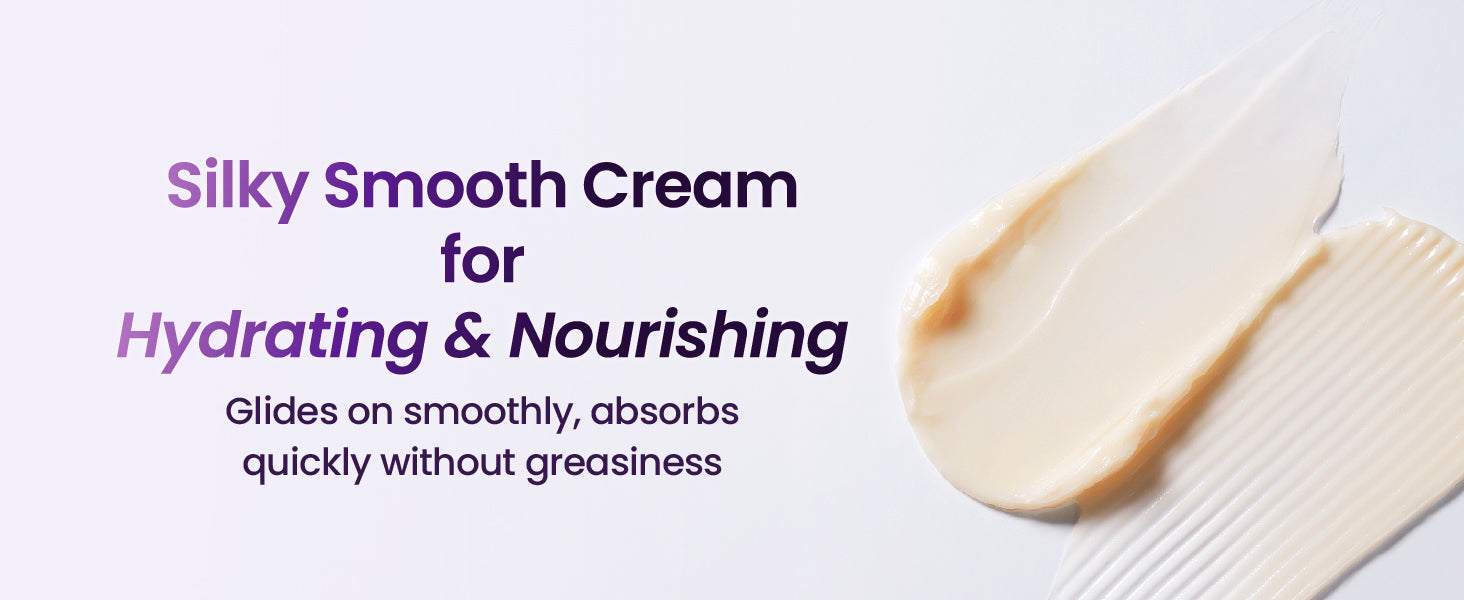 Silky Smooth Cream
for
Hydrating & Nourishing

Glides on smoothly, absorbs quickly without greasiness